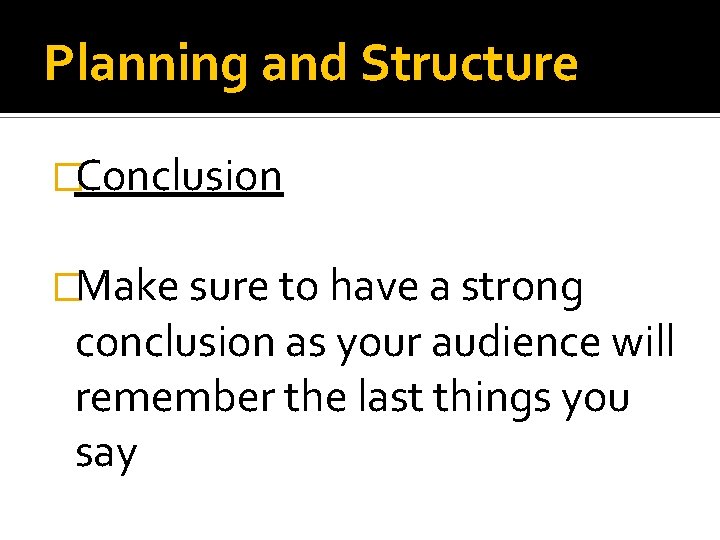 Planning and Structure

Conclusion

Make sure to have a strong conclusion as your audience will remember the last things you say